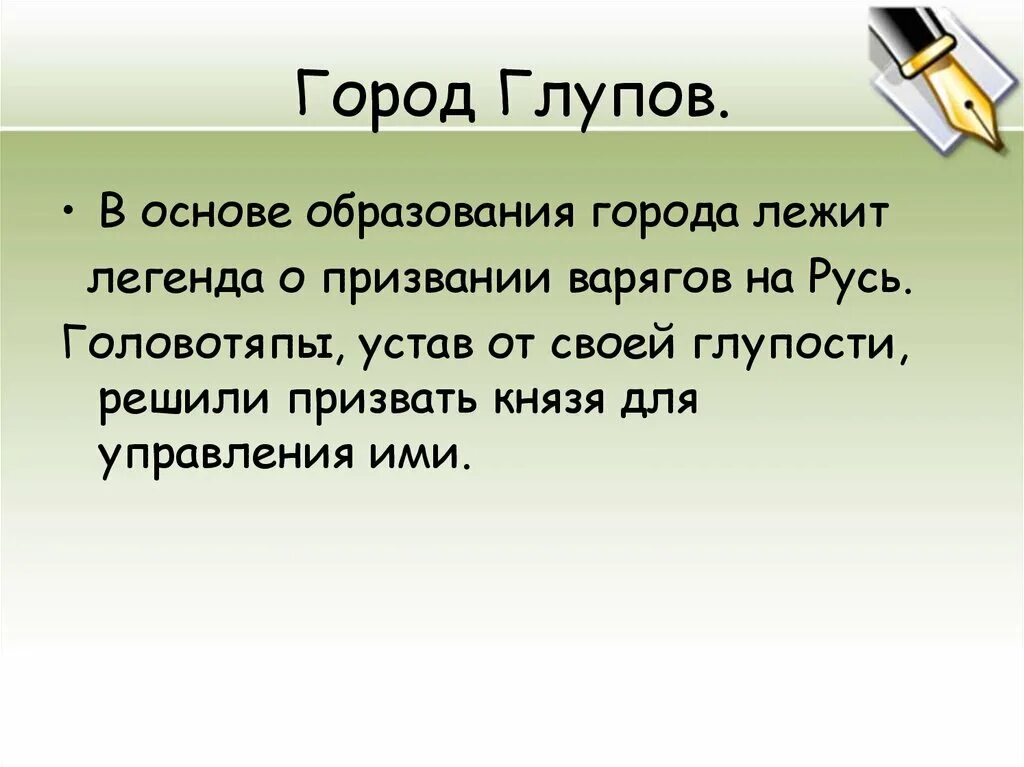 Город Глупов.

• В основе образования города лежит легенда о призвании варягов на Русь.

Головотяпы, устав от своей глупости, решили призвать князя для управления ими.